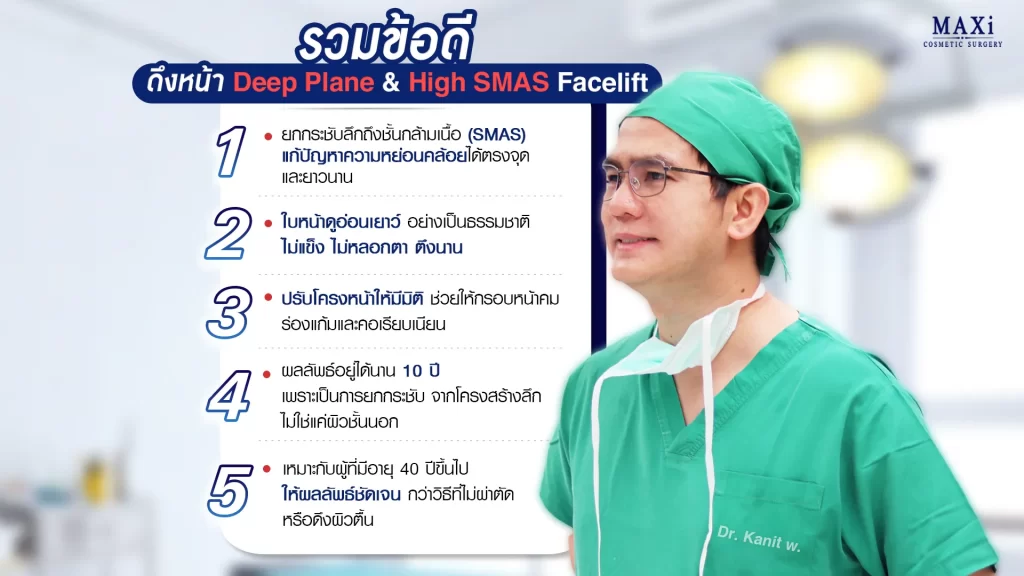 MAXi
COSMETIC SURGERY

รวมข้อดี
ดึงหน้า Deep Plane & High SMAS Facelift

1
ยกกระชับลึกถึงชั้นกล้ามเนื้อ (SMAS) แก้ปัญหาความหย่อนคล้อยได้ตรงจุด และยาวนาน

2
ใบหน้าดูอ่อนเยาว์ อย่างเป็นธรรมชาติ ไม่แข็ง ไม่หลอกตา ตึงนาน

3
ปรับโครงหน้าให้มีมิติ ช่วยให้กรอบหน้าคม ร่องแก้มและคอเรียบเนียน

4
ผลลัพธ์อยู่ได้นาน 10 ปี เพราะเป็นการยกกระชับ จากโครงสร้างลึก ไม่ใช่แค่ผิวชั้นนอก

5
เหมาะกับผู้ที่มีอายุ 40 ปีขึ้นไป ให้ผลลัพธ์ชัดเจน กว่าวิธีที่ไม่ผ่าตัด หรือดึงผิวตื้น

Dr. Kanit w.